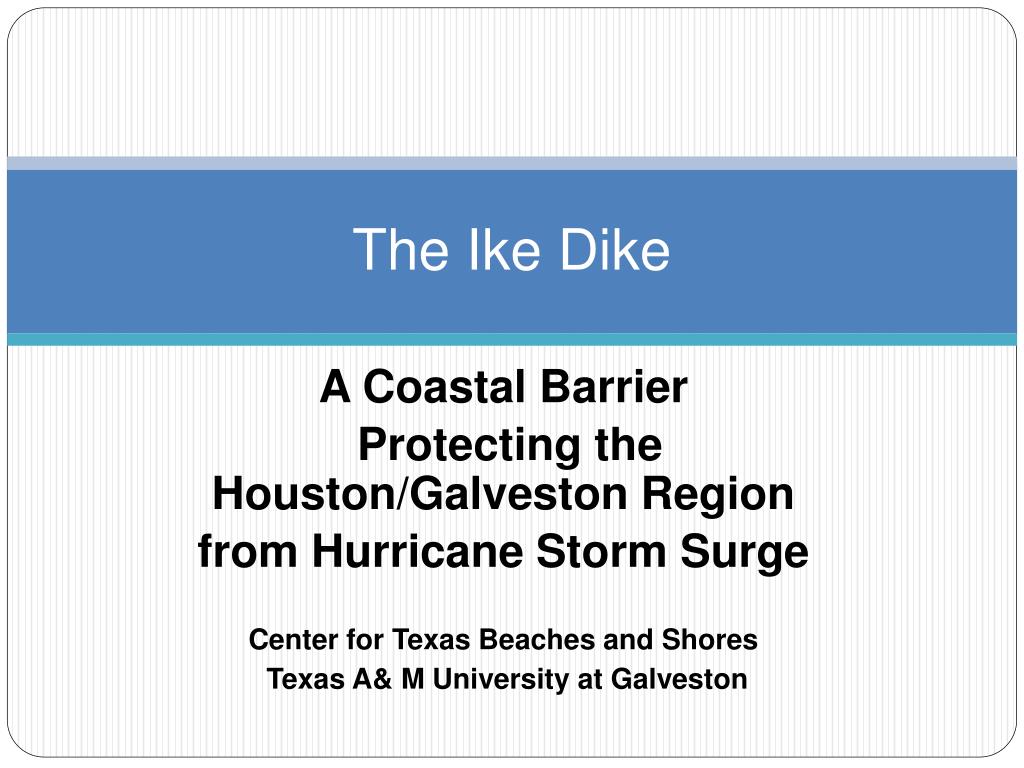 The Ike Dike

A Coastal Barrier
Protecting the Houston/Galveston Region from Hurricane Storm Surge

Center for Texas Beaches and Shores
Texas A& M University at Galveston